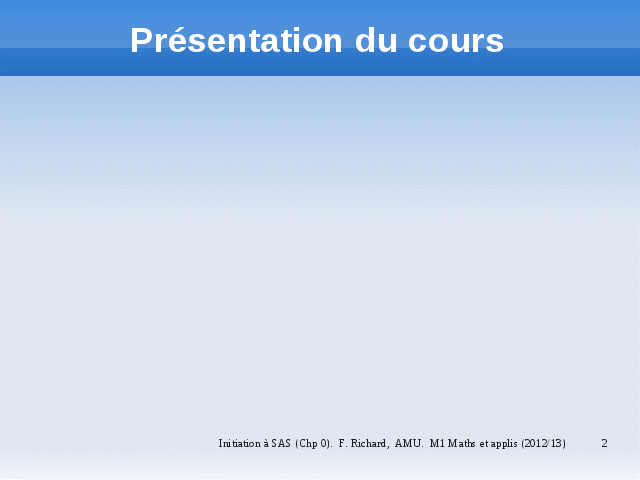 Présentation du cours

Initiation à SAS (Chp 0). F. Richard, AMU. M1 Maths et applis (2012/13)

2